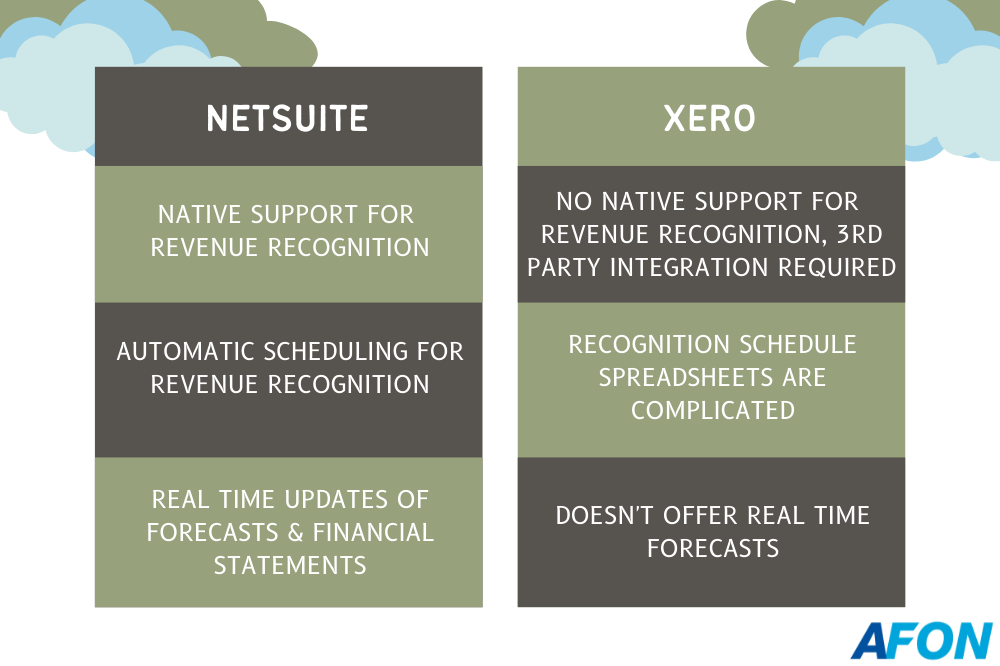 NETSUITE

NATIVE SUPPORT FOR REVENUE RECOGNITION

AUTOMATIC SCHEDULING FOR REVENUE RECOGNITION

REAL TIME UPDATES OF FORECASTS & FINANCIAL STATEMENTS

XERO

NO NATIVE SUPPORT FOR REVENUE RECOGNITION, 3RD PARTY INTEGRATION REQUIRED

RECOGNITION SCHEDULE SPREADSHEETS ARE COMPLICATED

DOESN'T OFFER REAL TIME FORECASTS

AFON